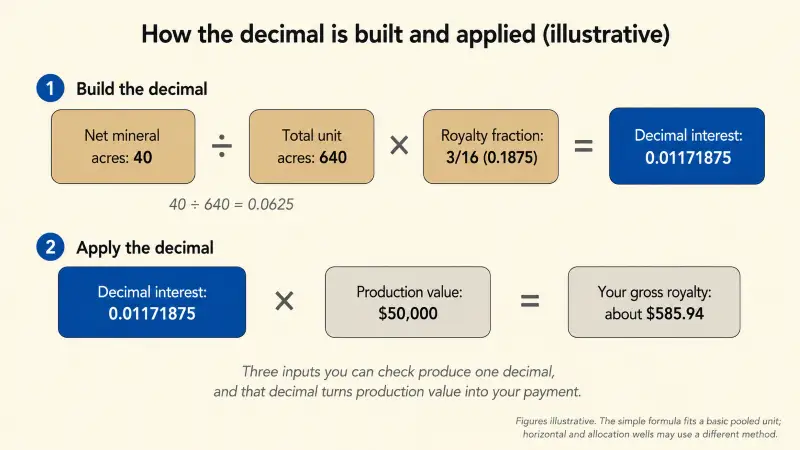 How the decimal is built and applied (illustrative)

1 Build the decimal

Net mineral acres: 40 ÷ Total unit acres: 640 × Royalty fraction: 3/16 (0.1875) = Decimal interest: 0.01171875

40 ÷ 640 = 0.0625

2 Apply the decimal

Decimal interest: 0.01171875 × Production value: $50,000 = Your gross royalty: about $585.94

Three inputs you can check produce one decimal, and that decimal turns production value into your payment.

Figures illustrative. The simple formula fits a basic pooled unit; horizontal and allocation wells may use a different method.